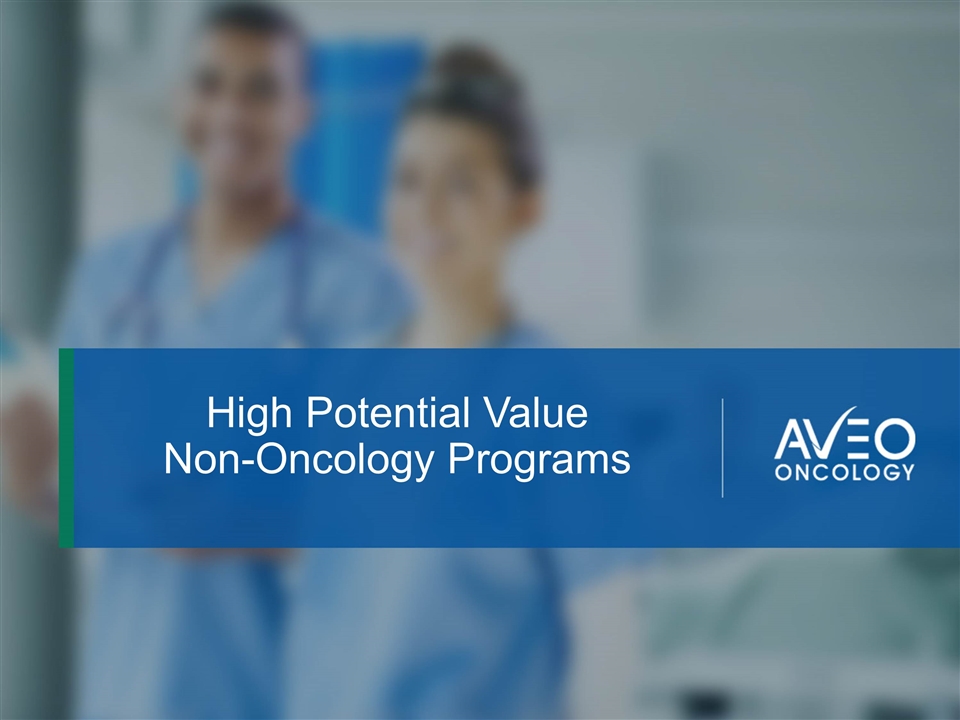 High Potential Value
Non-Oncology Programs

AVEO
ONCOLOGY